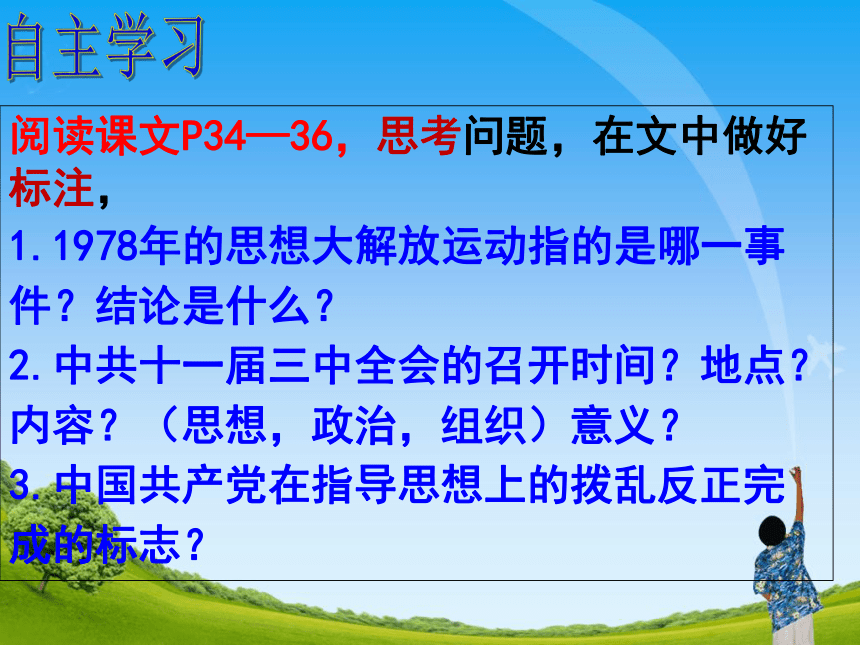 自主学习

阅读课文P34—36，思考问题，在文中做好标注，

1.1978年的思想大解放运动指的是哪一事件？结论是什么？

2.中共十一届三中全会的召开时间？地点？内容？（思想，政治，组织）意义？

3.中国共产党在指导思想上的拨乱反正完成的标志？